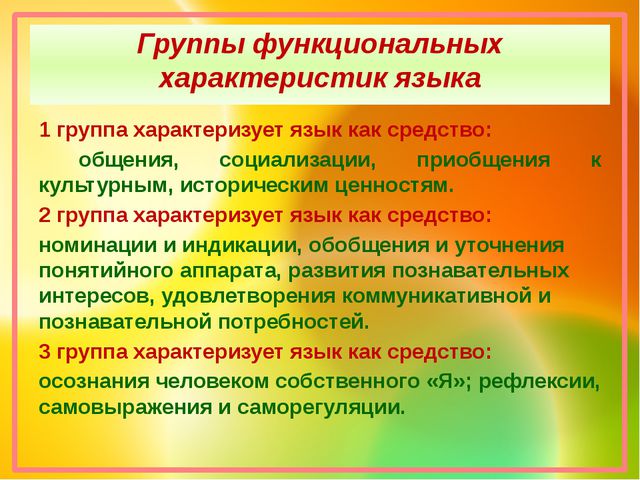 Группы функциональных характеристик языка

1 группа характеризует язык как средство:

общения, социализации, приобщения к культурным, историческим ценностям.

2 группа характеризует язык как средство:

номинации и индикации, обобщения и уточнения понятийного аппарата, развития познавательных интересов, удовлетворения коммуникативной и познавательной потребностей.

3 группа характеризует язык как средство:

осознания человеком собственного «Я»; рефлексии, самовыражения и саморегуляции.